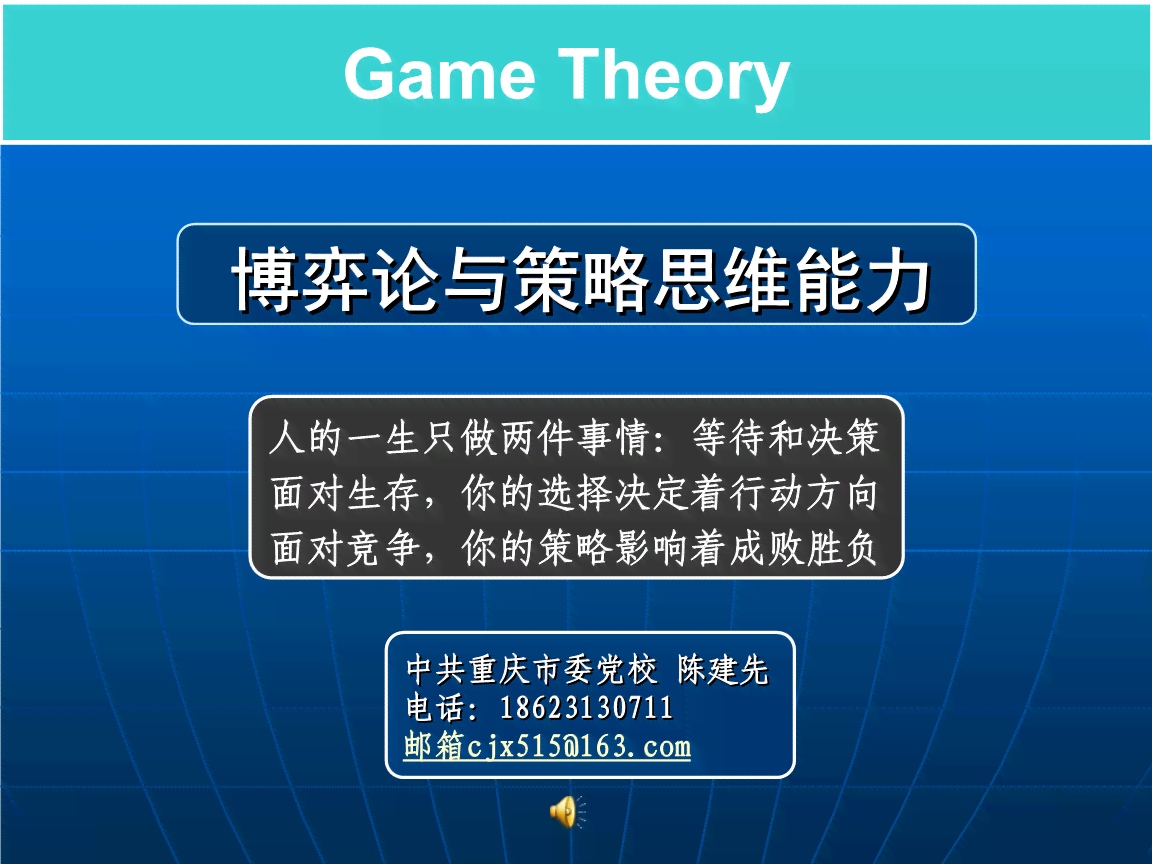 Game Theory

博弈论与策略思维能力

人的一生只做两件事情：等待和决策
面对生存，你的选择决定着行动方向
面对竞争，你的策略影响着成败胜负

中共重庆市委党校 陈建先
电话：18623130711
邮箱cjx515@163.com